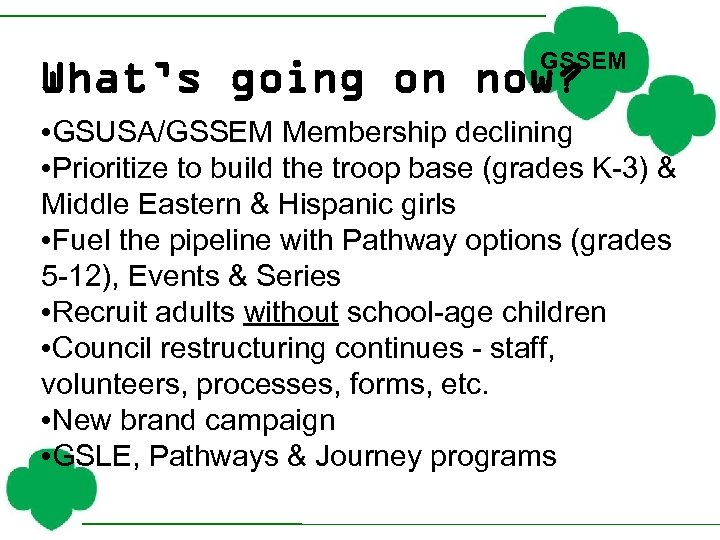 What's going on now?

GSSEM

•GSUSA/GSSEM Membership declining
•Prioritize to build the troop base (grades K-3) & Middle Eastern & Hispanic girls
•Fuel the pipeline with Pathway options (grades 5-12), Events & Series
•Recruit adults without school-age children
•Council restructuring continues - staff, volunteers, processes, forms, etc.
•New brand campaign
•GSLE, Pathways & Journey programs